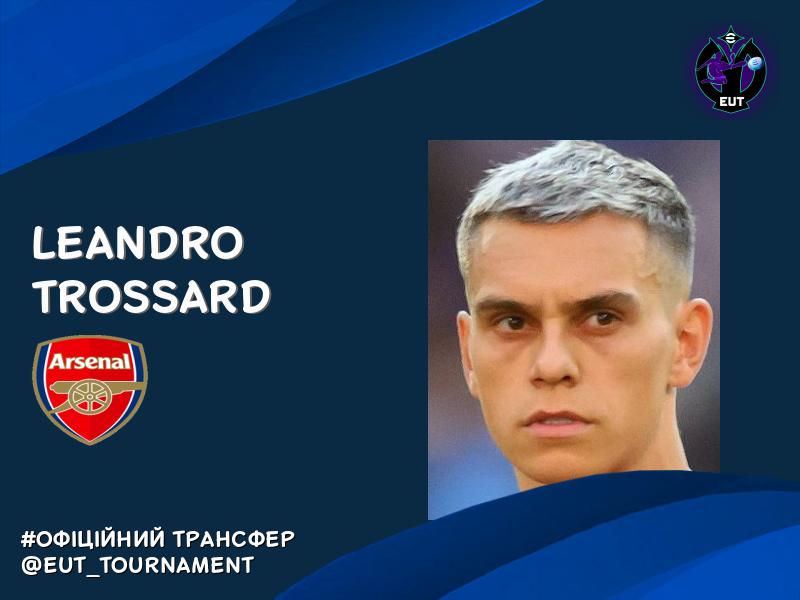 EUT

LEANDRO TROSSARD

Arsenal

#ОФІЦІЙНИЙ ТРАНСФЕР
@EUT_TOURNAMENT